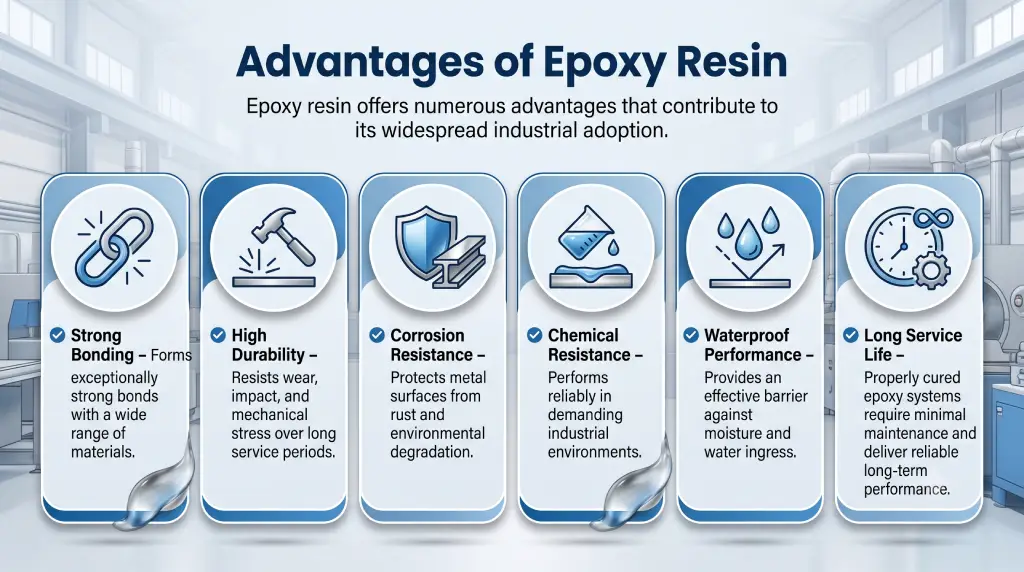 Advantages of Epoxy Resin

Epoxy resin offers numerous advantages that contribute to its widespread industrial adoption.

Strong Bonding – Forms exceptionally strong bonds with a wide range of materials.

High Durability – Resists wear, impact, and mechanical stress over long service periods.

Corrosion Resistance – Protects metal surfaces from rust and environmental degradation.

Chemical Resistance – Performs reliably in demanding industrial environments.

Waterproof Performance – Provides an effective barrier against moisture and water ingress.

Long Service Life – Properly cured epoxy systems require minimal maintenance and deliver reliable long-term performance.